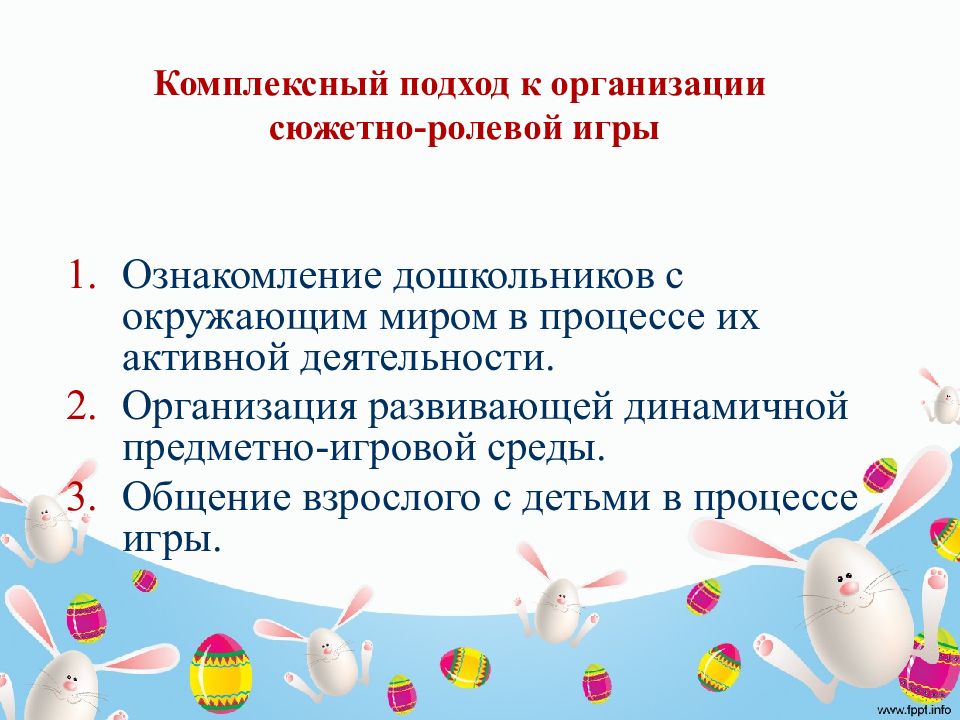 Комплексный подход к организации сюжетно-ролевой игры

1. Ознакомление дошкольников с окружающим миром в процессе их активной деятельности.
2. Организация развивающей динамичной предметно-игровой среды.
3. Общение взрослого с детьми в процессе игры.

www.fppt.info